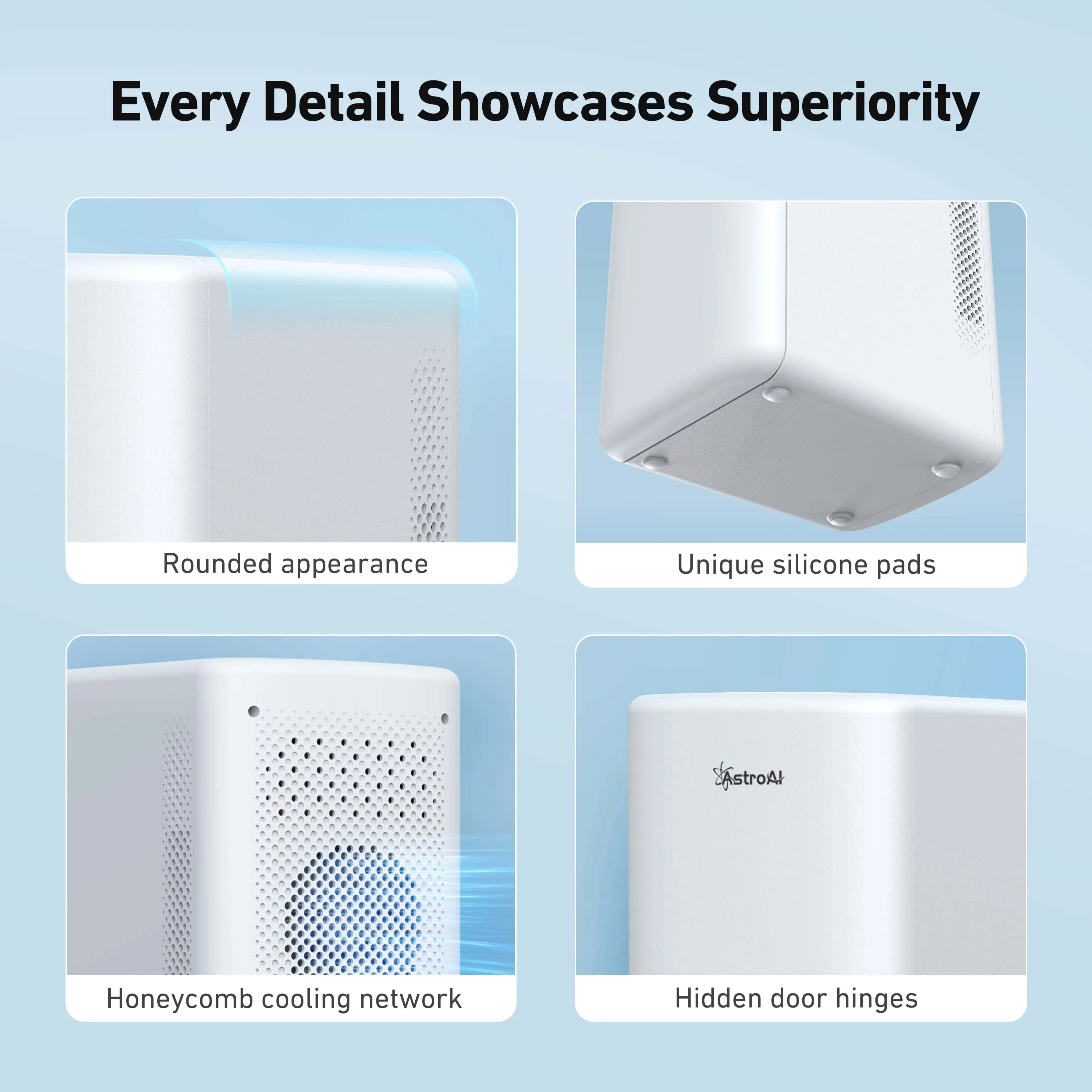 Every Detail Showcases Superiority

Rounded appearance

Unique silicone pads

Honeycomb cooling network

AstroAI

Hidden door hinges